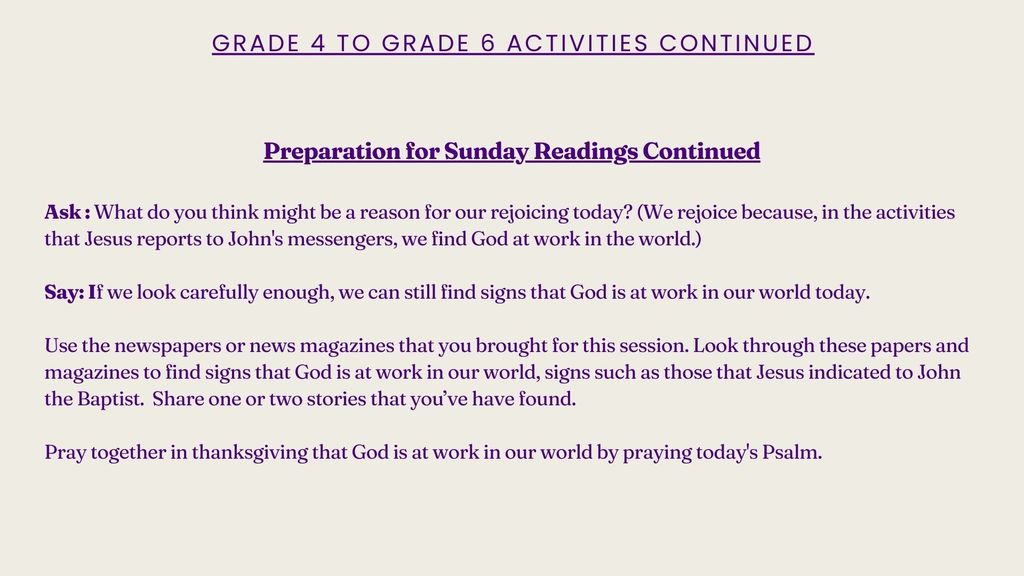 GRADE 4 TO GRADE 6 ACTIVITIES CONTINUED

Preparation for Sunday Readings Continued

Ask : What do you think might be a reason for our rejoicing today? (We rejoice because, in the activities that Jesus reports to John's messengers, we find God at work in the world.)

Say: If we look carefully enough, we can still find signs that God is at work in our world today.

Use the newspapers or news magazines that you brought for this session. Look through these papers and magazines to find signs that God is at work in our world, signs such as those that Jesus indicated to John the Baptist. Share one or two stories that you've have found.

Pray together in thanksgiving that God is at work in our world by praying today's Psalm.